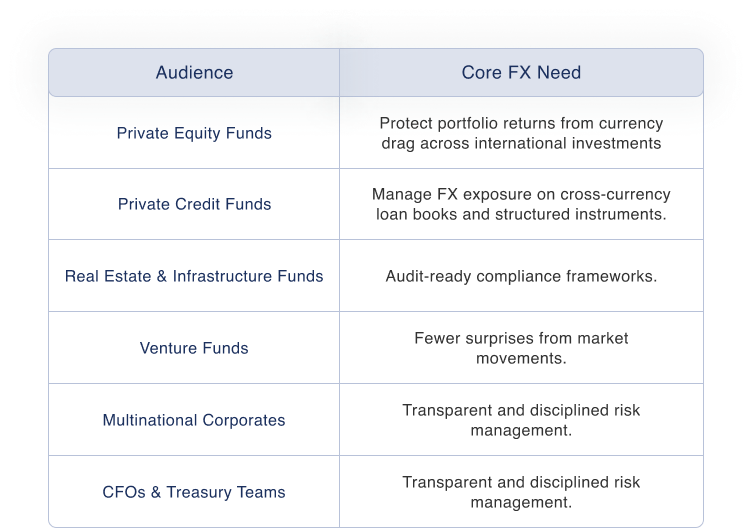 | Audience | Core FX Need |
|---|---|
| Private Equity Funds | Protect portfolio returns from currency drag across international investments |
| Private Credit Funds | Manage FX exposure on cross-currency loan books and structured instruments. |
| Real Estate & Infrastructure Funds | Audit-ready compliance frameworks. |
| Venture Funds | Fewer surprises from market movements. |
| Multinational Corporates | Transparent and disciplined risk management. |
| CFOs & Treasury Teams | Transparent and disciplined risk management. |